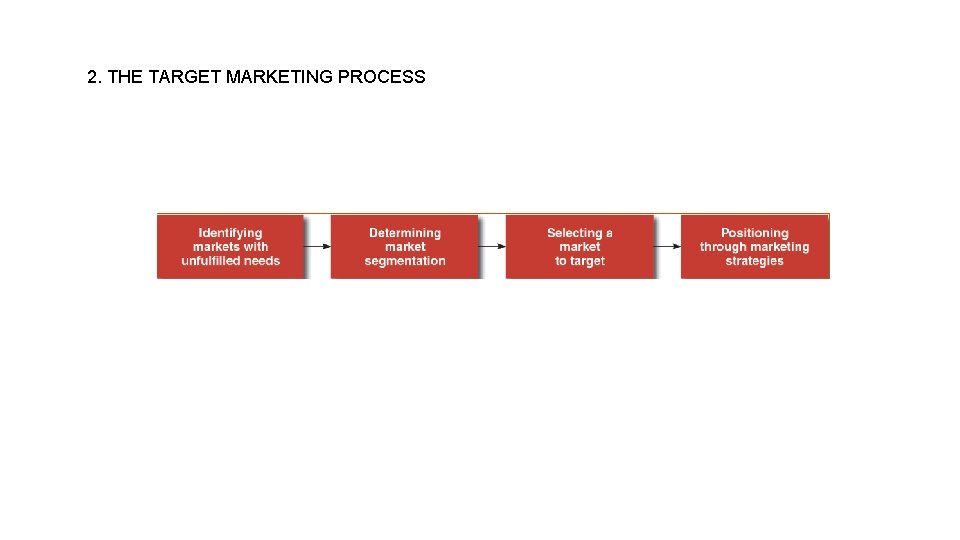 2. THE TARGET MARKETING PROCESS

Identifying markets with unfulfilled needs

Determining market segmentation

Selecting a market to target

Positioning through marketing strategies